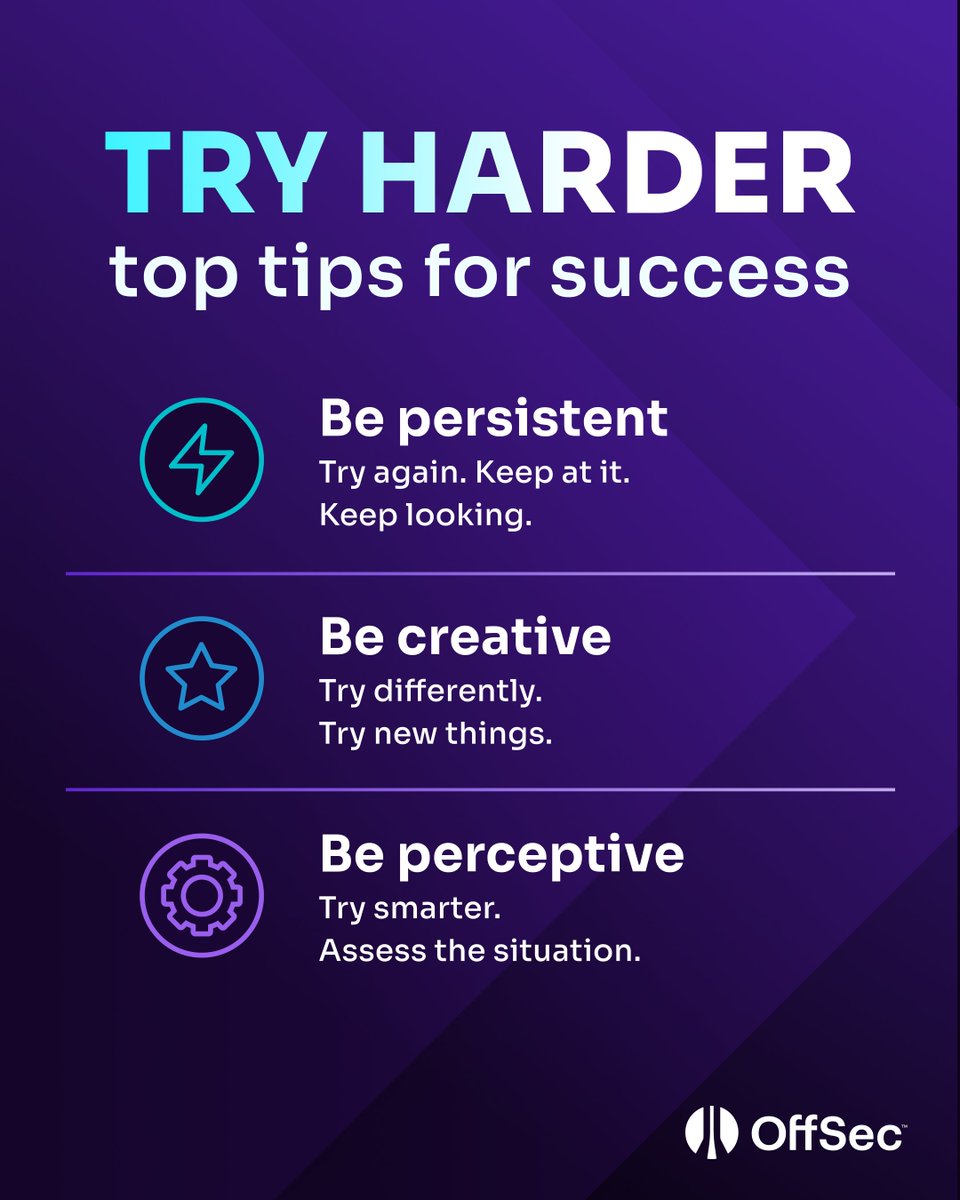 TRY HARDER
top tips for success

Be persistent
Try again. Keep at it. Keep looking.

Be creative
Try differently. Try new things.

Be perceptive
Try smarter. Assess the situation.

OffSec™